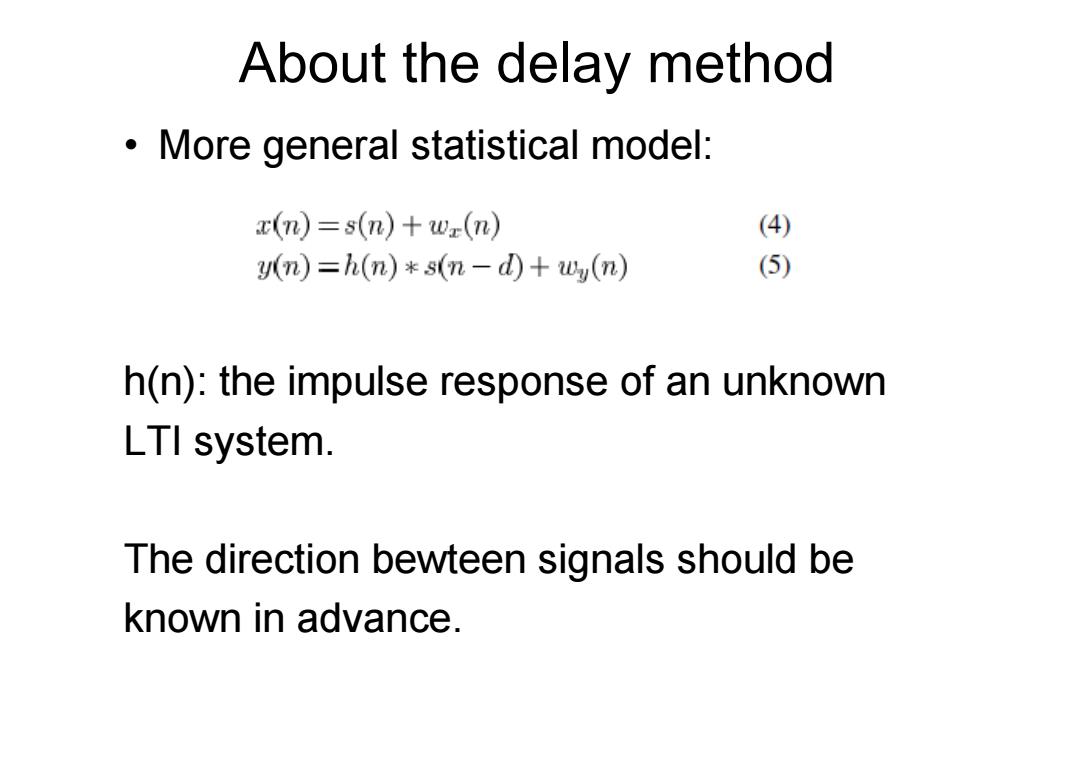 About the delay method

• More general statistical model:

$x(n) = s(n) + w_x(n)$ (4)
$y(n) = h(n) * s(n-d) + w_y(n)$ (5)

h(n): the impulse response of an unknown LTI system.

The direction bewteen signals should be known in advance.